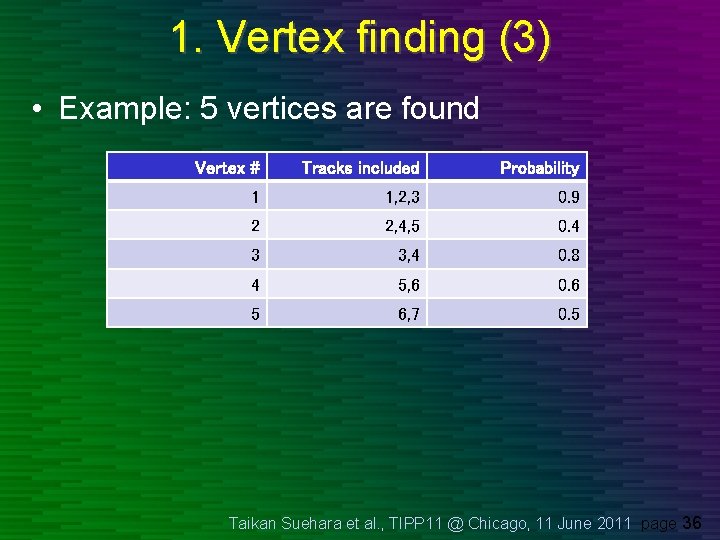 1. Vertex finding (3)

• Example: 5 vertices are found

| Vertex # | Tracks included | Probability |
|---|---|---|
| 1 | 1,2,3 | 0.9 |
| 2 | 2,4,5 | 0.4 |
| 3 | 3,4 | 0.8 |
| 4 | 5,6 | 0.6 |
| 5 | 6,7 | 0.5 |

Taikan Suehara et al., TIPP11 @ Chicago, 11 June 2011 page 36